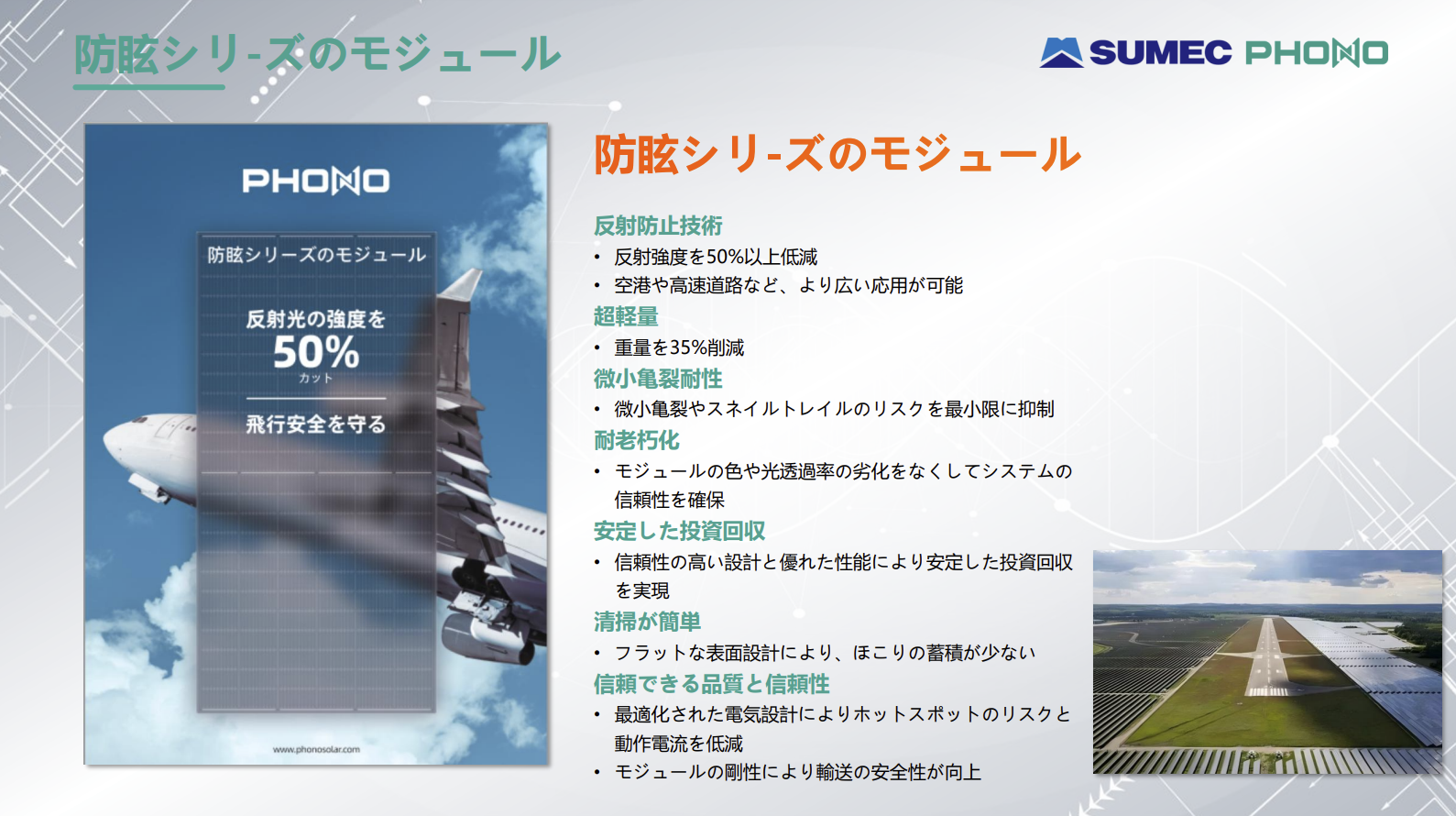 防眩シリ-ズのモジュール

SUMEC PHONO

PHONO

防眩シリーズのモジュール

反射光の強度を
50%
カット

飛行安全を守る

www.phonosolar.com

防眩シリ-ズのモジュール

反射防止技術
• 反射強度を50%以上低減
• 空港や高速道路など、より広い応用が可能

超軽量
• 重量を35%削減

微小亀裂耐性
• 微小亀裂やスネイルトレイルのリスクを最小限に抑制

耐老朽化
• モジュールの色や光透過率の劣化をなくしてシステムの信頼性を確保

安定した投資回収
• 信頼性の高い設計と優れた性能により安定した投資回収を実現

清掃が簡単
• フラットな表面設計により、ほこりの蓄積が少ない

信頼できる品質と信頼性
• 最適化された電気設計によりホットスポットのリスクと動作電流を低減
• モジュールの剛性により輸送の安全性が向上